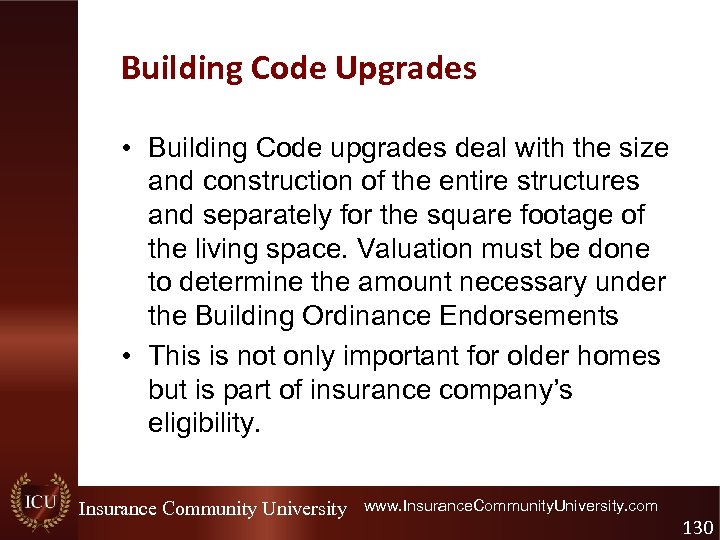 Building Code Upgrades

• Building Code upgrades deal with the size and construction of the entire structures and separately for the square footage of the living space. Valuation must be done to determine the amount necessary under the Building Ordinance Endorsements

• This is not only important for older homes but is part of insurance company's eligibility.

ICU Insurance Community University www.InsuranceCommunityUniversity.com

130